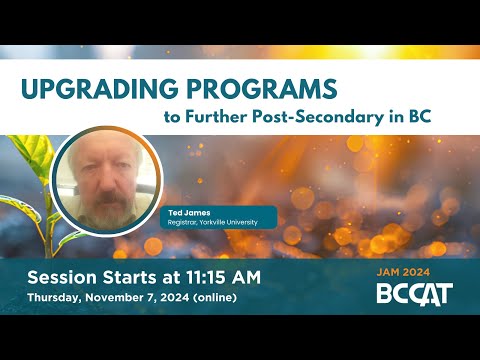 UPGRADING PROGRAMS
to Further Post-Secondary in BC

Ted James
Registrar, Yorkville University

Session Starts at 11:15 AM
Thursday, November 7, 2024 (online)

JAM 2024
BCCAT